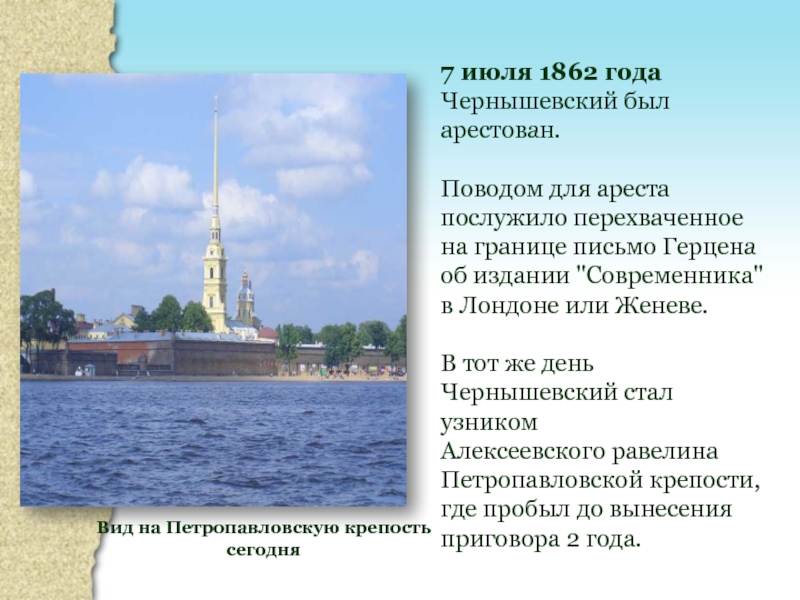 7 июля 1862 года Чернышевский был арестован.

Поводом для ареста послужило перехваченное на границе письмо Герцена об издании "Современника" в Лондоне или Женеве.

В тот же день Чернышевский стал узником Алексеевского равелина Петропавловской крепости, где пробыл до вынесения приговора 2 года.

Вид на Петропавловскую крепость сегодня